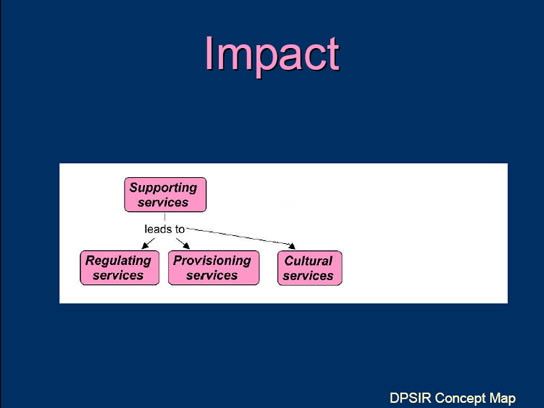 Impact

Supporting services

leads to

Regulating services

Provisioning services

Cultural services

DPSIR Concept Map